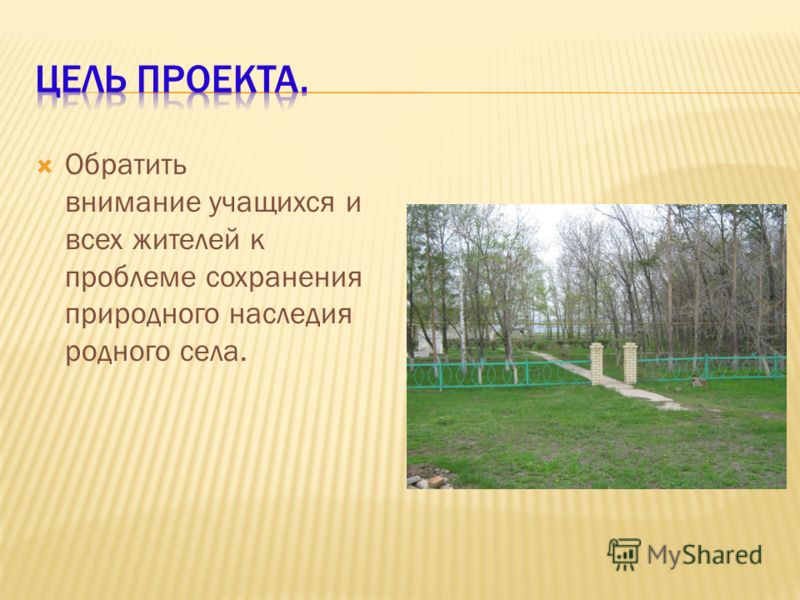 ЦЕЛЬ ПРОЕКТА.

Обратить внимание учащихся и всех жителей к проблеме сохранения природного наследия родного села.

MyShared